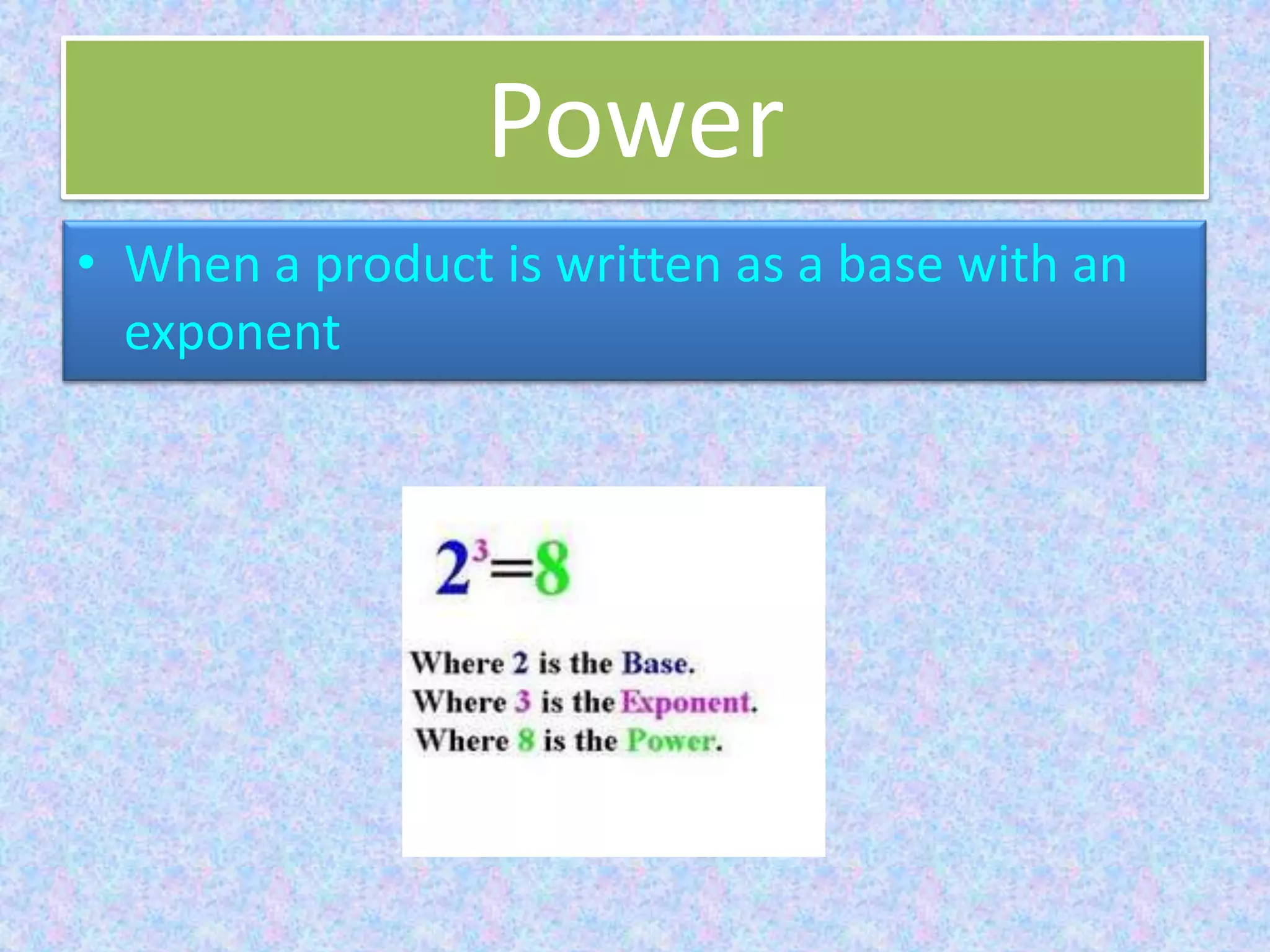 Power

• When a product is written as a base with an exponent

$2^3=8$

Where 2 is the Base.
Where 3 is the Exponent.
Where 8 is the Power.